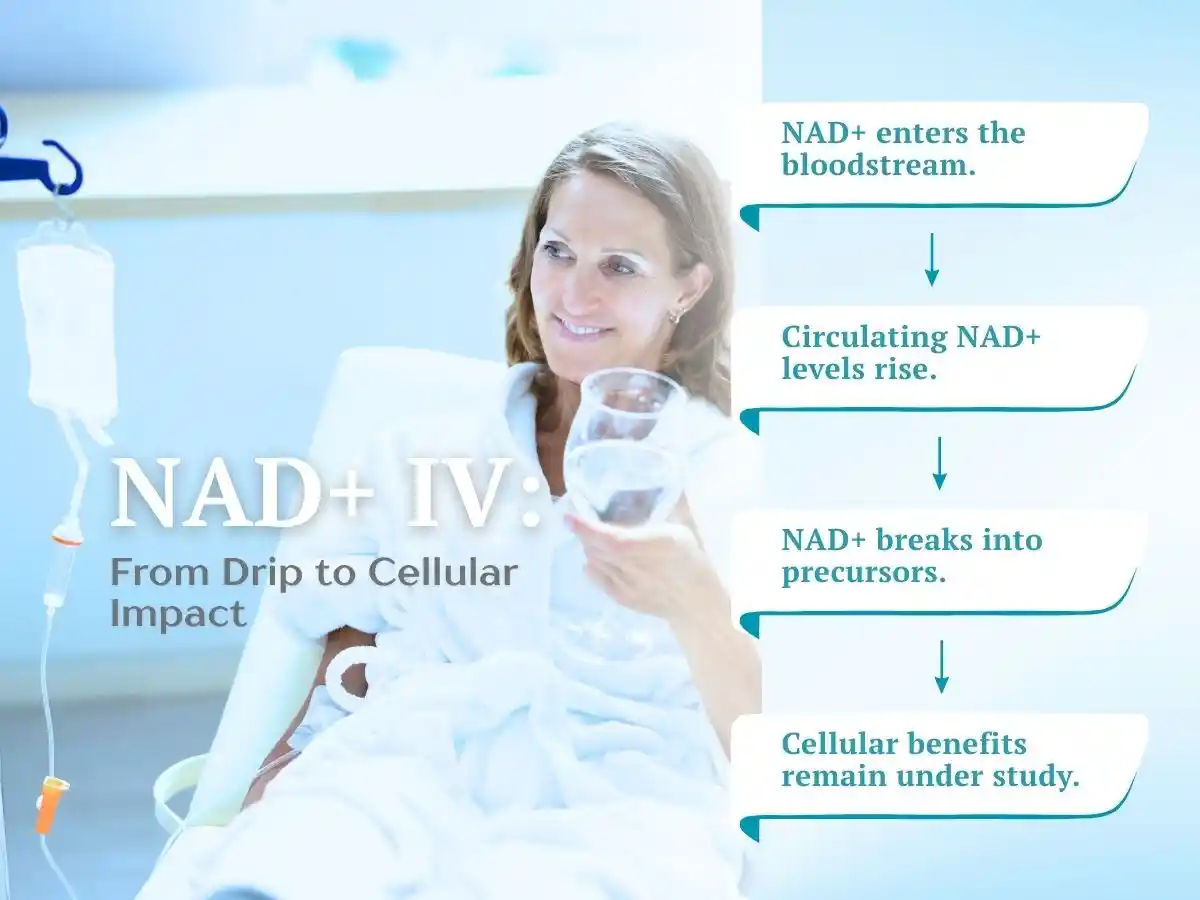 NAD+ IV:
From Drip to Cellular Impact

NAD+ enters the bloodstream.

Circulating NAD+ levels rise.

NAD+ breaks into precursors.

Cellular benefits remain under study.